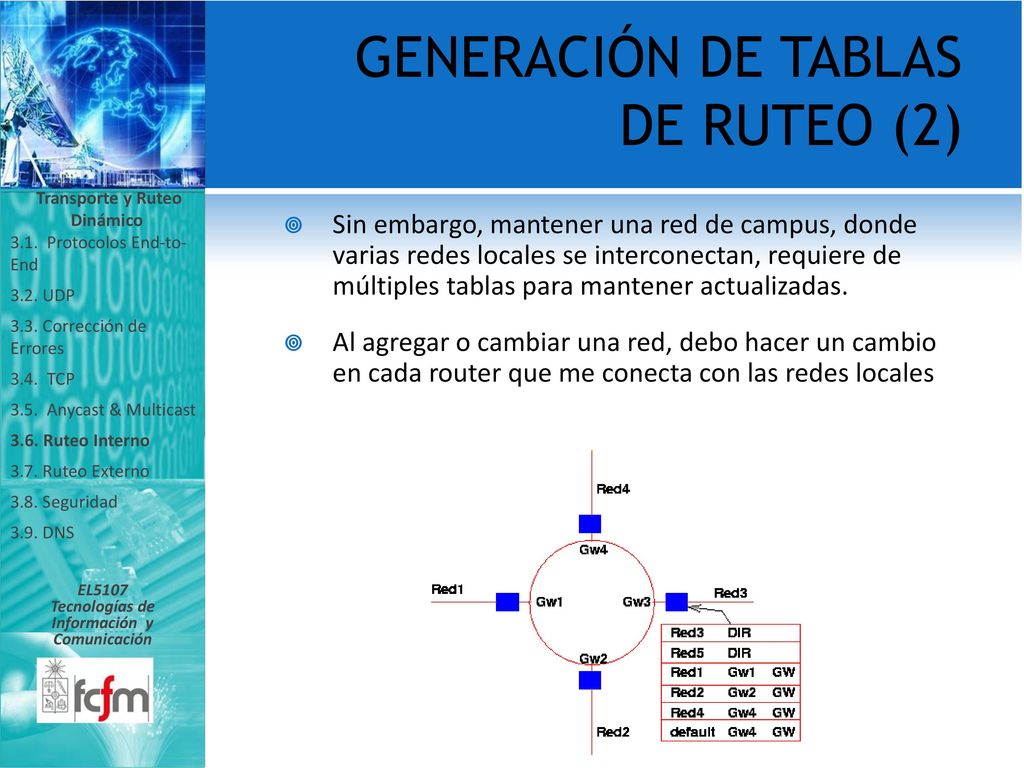 GENERACIÓN DE TABLAS DE RUTEO (2)

Transporte y Ruteo Dinámico

3.1. Protocolos End-to-End

3.2. UDP

3.3. Corrección de Errores

3.4. TCP

3.5. Anycast & Multicast

3.6. Ruteo Interno

3.7. Ruteo Externo

3.8. Seguridad

3.9. DNS

EL5107 Tecnologías de Información y Comunicación

fcfm

Sin embargo, mantener una red de campus, donde varias redes locales se interconectan, requiere de múltiples tablas para mantener actualizadas.

Al agregar o cambiar una red, debo hacer un cambio en cada router que me conecta con las redes locales

Red4

Gw4

Red1

Gw1

Gw3

Red3

Gw2

Red2

| Red3 | DIR | |
|---|---|---|
| Red5 | DIR | |
| Red1 | Gw1 | GW |
| Red2 | Gw2 | GW |
| Red4 | Gw4 | GW |
| default | Gw4 | GW |